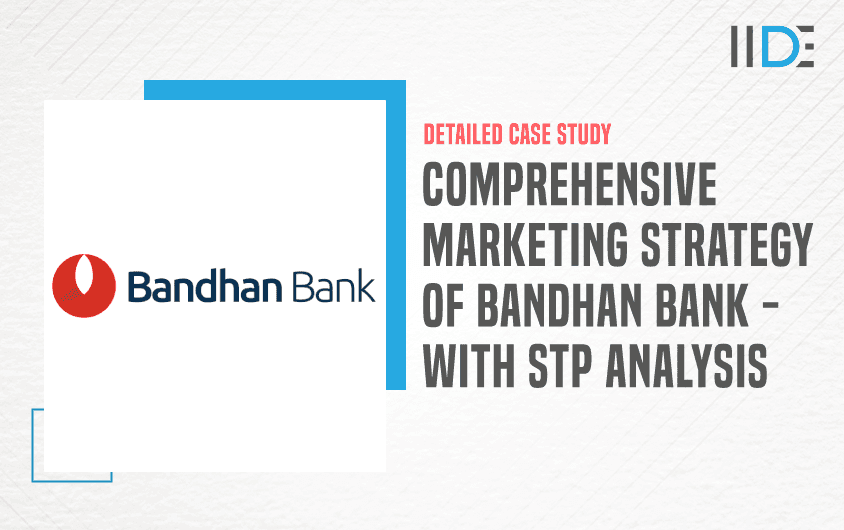 IIDE

Bandhan Bank

DETAILED CASE STUDY

COMPREHENSIVE MARKETING STRATEGY OF BANDHAN BANK - WITH STP ANALYSIS